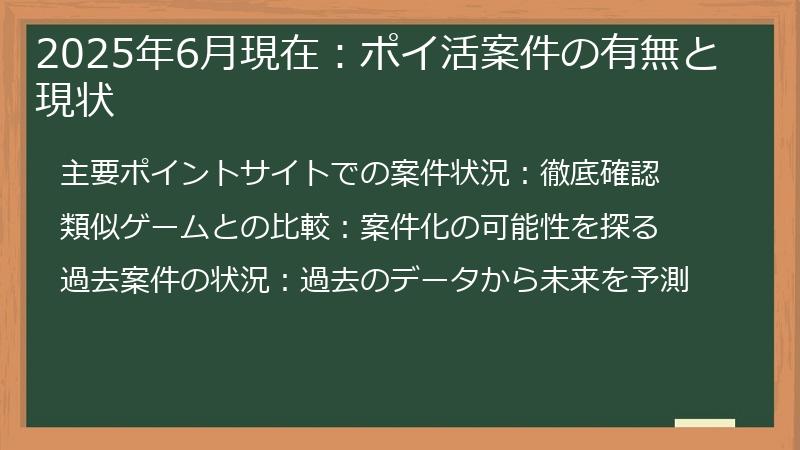 2025年6月現在：ポイ活案件の有無と現状

主要ポイントサイトでの案件状況：徹底確認

類似ゲームとの比較：案件化の可能性を探る

過去案件の状況：過去のデータから未来を予測